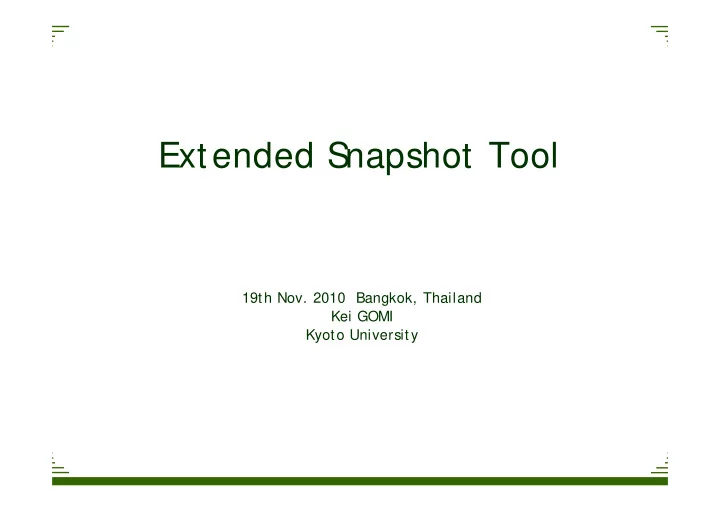 Extended Snapshot Tool

19th Nov. 2010 Bangkok, Thailand
Kei GOMI
Kyoto University